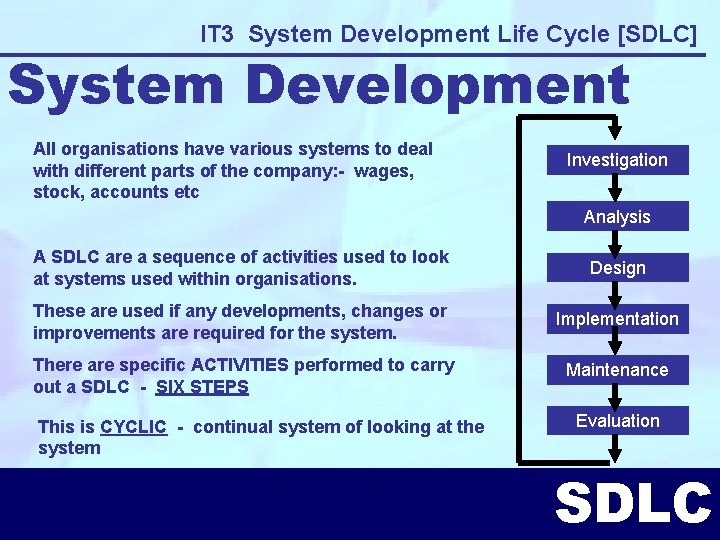 IT3 System Development Life Cycle [SDLC]

System Development

All organisations have various systems to deal with different parts of the company:- wages, stock, accounts etc

A SDLC are a sequence of activities used to look at systems used within organisations.

These are used if any developments, changes or improvements are required for the system.

There are specific ACTIVITIES performed to carry out a SDLC - SIX STEPS

This is CYCLIC - continual system of looking at the system

Investigation

Analysis

Design

Implementation

Maintenance

Evaluation

SDLC